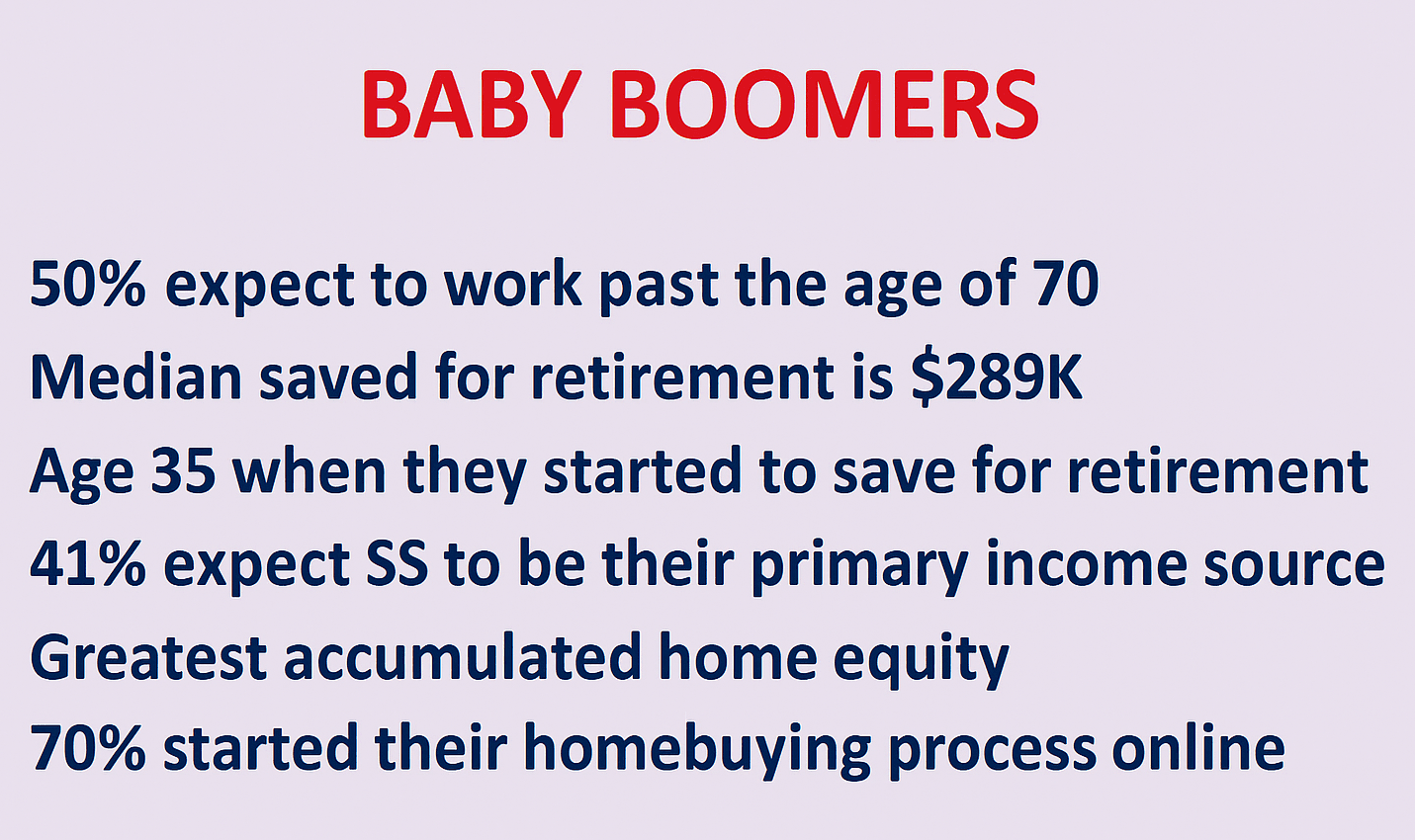 BABY BOOMERS

50% expect to work past the age of 70
Median saved for retirement is \$289K
Age 35 when they started to save for retirement
41% expect SS to be their primary income source
Greatest accumulated home equity
70% started their homebuying process online